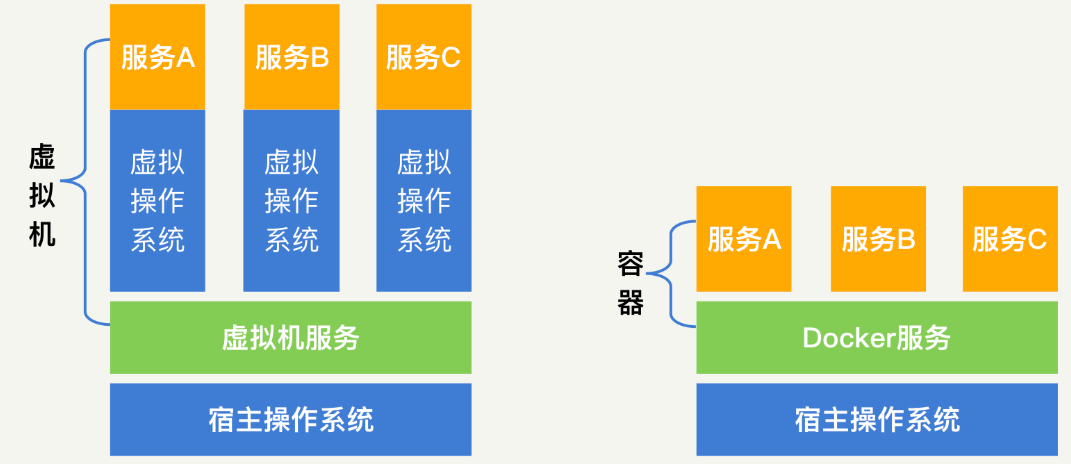 虚拟机

服务A

服务B

服务C

虚拟操作系统

虚拟操作系统

虚拟操作系统

虚拟机服务

宿主操作系统

容器

服务A

服务B

服务C

Docker服务

宿主操作系统